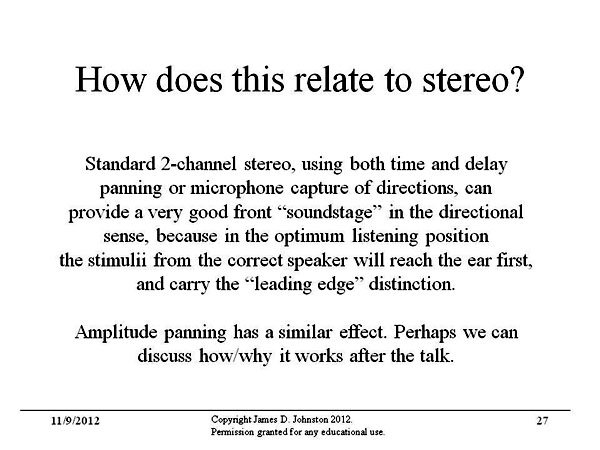 How does this relate to stereo?

Standard 2-channel stereo, using both time and delay panning or microphone capture of directions, can provide a very good front “soundstage” in the directional sense, because in the optimum listening position the stimulii from the correct speaker will reach the ear first, and carry the “leading edge” distinction.

Amplitude panning has a similar effect. Perhaps we can discuss how/why it works after the talk.

11/9/2012

Copyright James D. Johnston 2012.
Permission granted for any educational use.

27